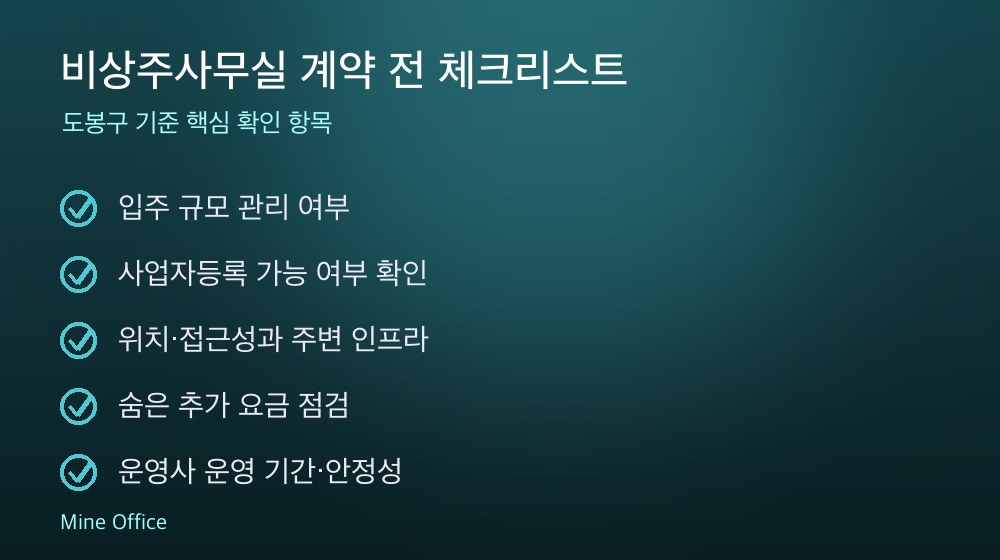 비상주사무실 계약 전 체크리스트

도봉구 기준 핵심 확인 항목

입주 규모 관리 여부

사업자등록 가능 여부 확인

위치·접근성과 주변 인프라

숨은 추가 요금 점검

운영사 운영 기간·안정성

Mine Office